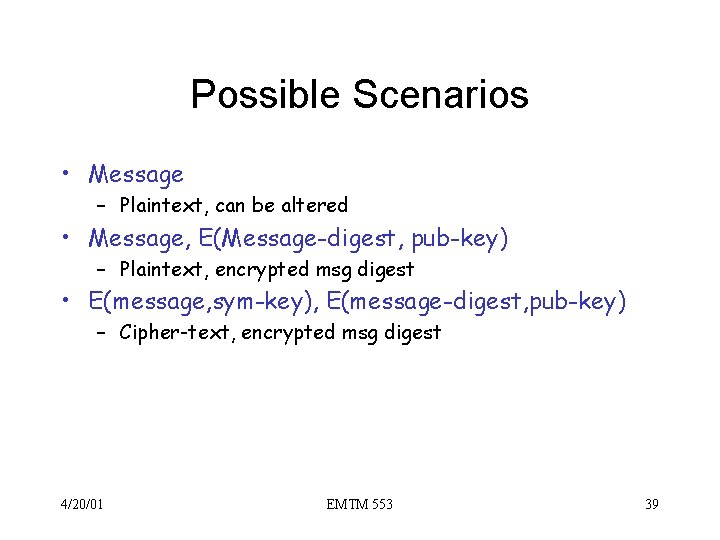 Possible Scenarios

• Message
– Plaintext, can be altered
• Message, E(Message-digest, pub-key)
– Plaintext, encrypted msg digest
• E(message,sym-key), E(message-digest,pub-key)
– Cipher-text, encrypted msg digest

4/20/01
EMTM 553
39